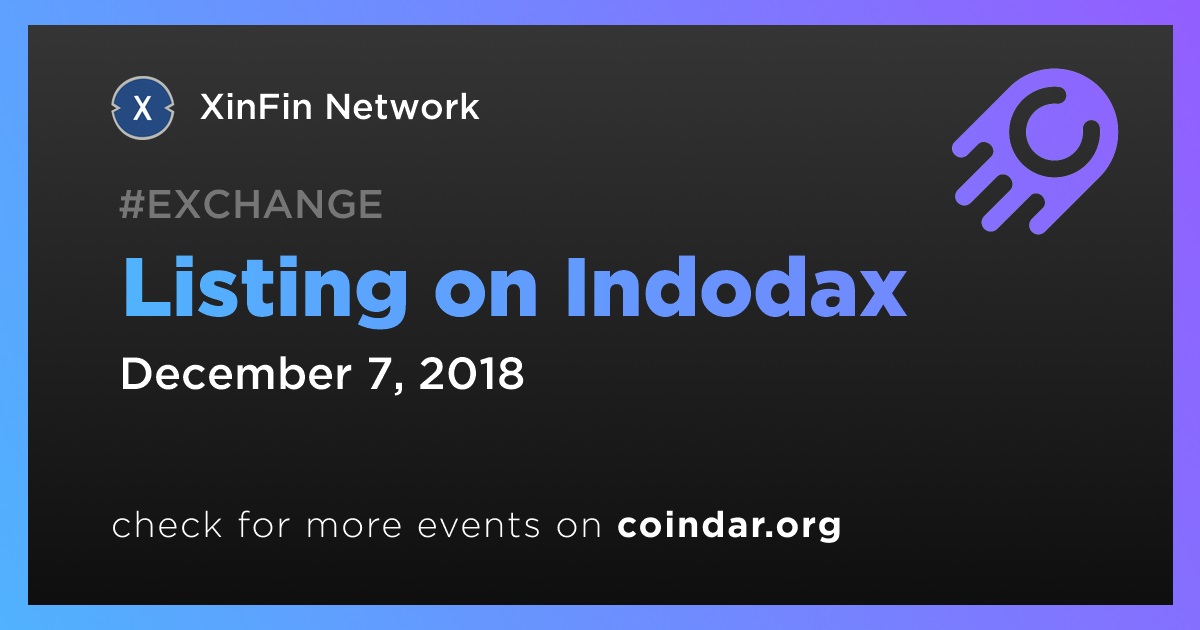 X

XinFin Network

#EXCHANGE

Listing on Indodax

December 7, 2018

check for more events on coindar.org